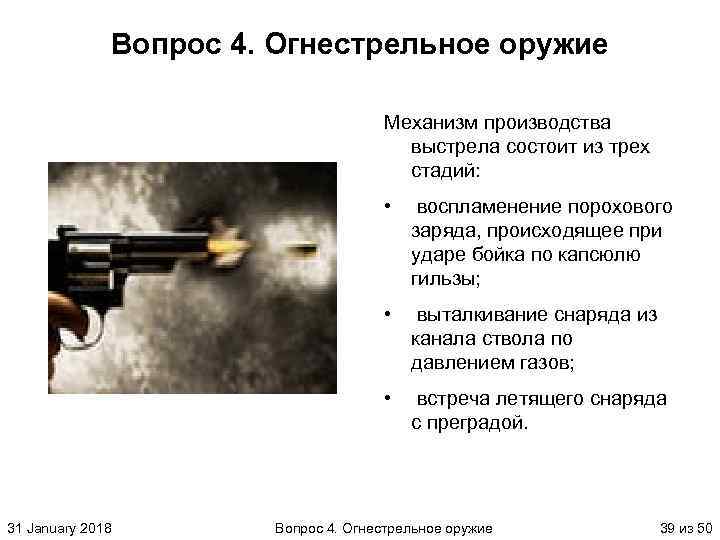 Вопрос 4. Огнестрельное оружие

Механизм производства выстрела состоит из трех стадий:

• воспламенение порохового заряда, происходящее при ударе бойка по капсюлю гильзы;

• выталкивание снаряда из канала ствола по давлением газов;

• встреча летящего снаряда с преградой.

31 January 2018

Вопрос 4. Огнестрельное оружие

39 из 50